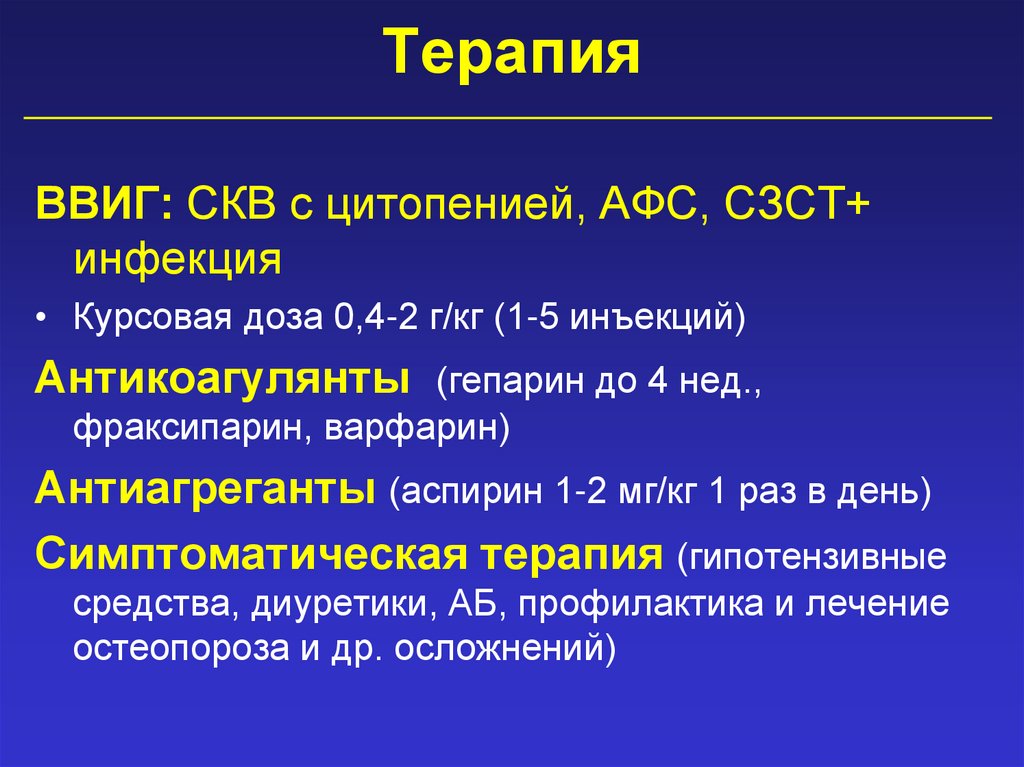 Терапия

ВВИГ: СКВ с цитопенией, АФС, СЗСТ+ инфекция

• Курсовая доза 0,4-2 г/кг (1-5 инъекций)

Антикоагулянты (гепарин до 4 нед., фраксипарин, варфарин)

Антиагреганты (аспирин 1-2 мг/кг 1 раз в день)

Симптоматическая терапия (гипотензивные средства, диуретики, АБ, профилактика и лечение остеопороза и др. осложнений)